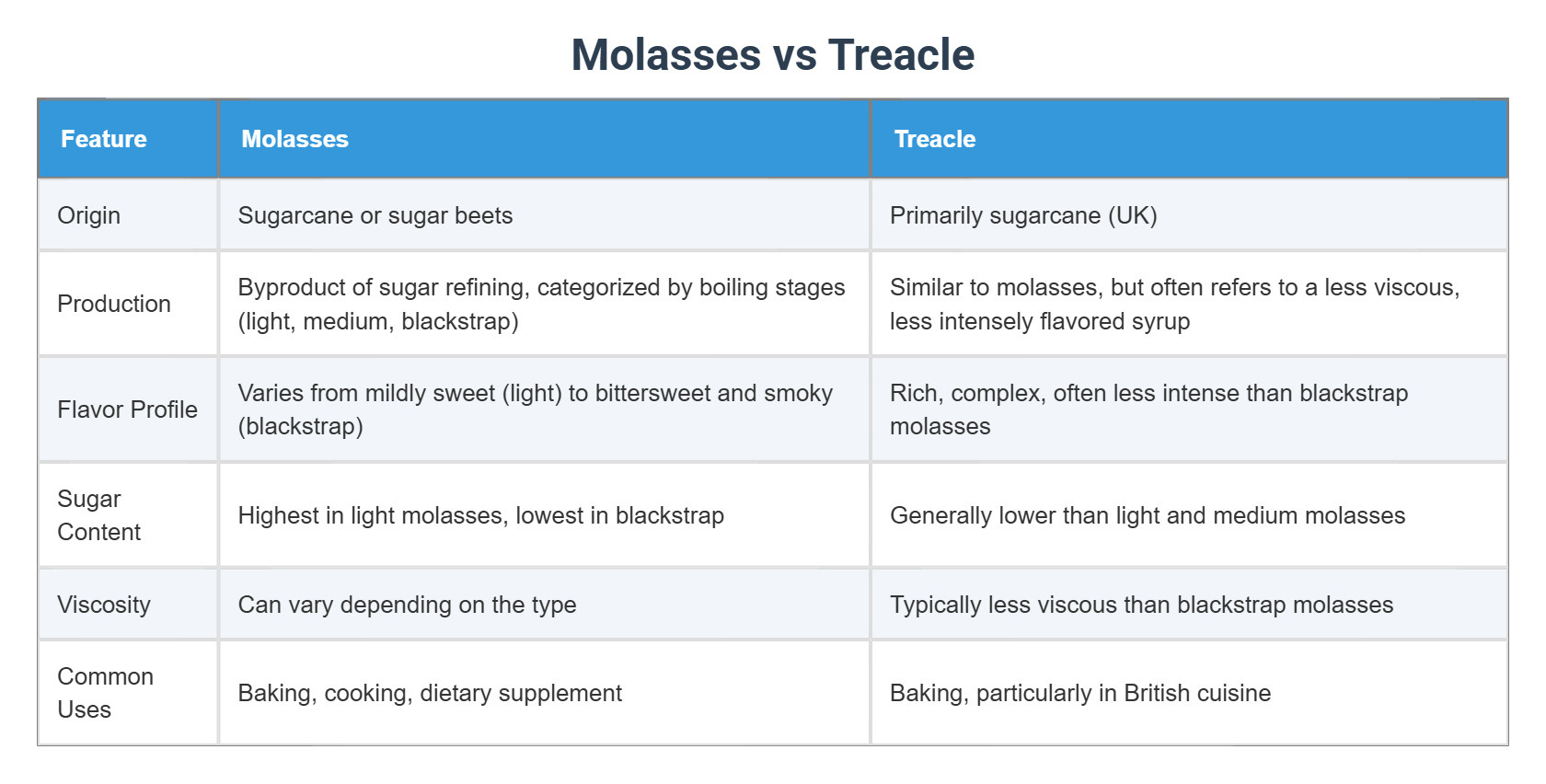 Molasses vs Treacle

| Feature | Molasses | Treacle |
|---|---|---|
| Origin | Sugarcane or sugar beets | Primarily sugarcane (UK) |
| Production | Byproduct of sugar refining, categorized by boiling stages (light, medium, blackstrap) | Similar to molasses, but often refers to a less viscous, less intensely flavored syrup |
| Flavor Profile | Varies from mildly sweet (light) to bittersweet and smoky (blackstrap) | Rich, complex, often less intense than blackstrap molasses |
| Sugar Content | Highest in light molasses, lowest in blackstrap | Generally lower than light and medium molasses |
| Viscosity | Can vary depending on the type | Typically less viscous than blackstrap molasses |
| Common Uses | Baking, cooking, dietary supplement | Baking, particularly in British cuisine |